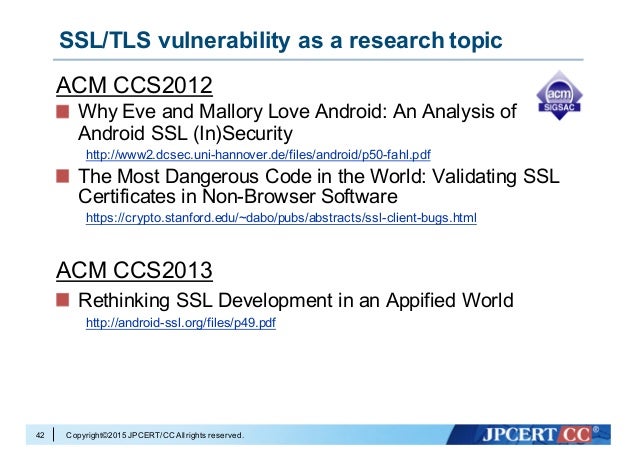 SSL/TLS vulnerability as a research topic

ACM CCS2012

acm SIGSAC

Why Eve and Mallory Love Android: An Analysis of Android SSL (In)Security
http://www2.dcsec.uni-hannover.de/files/android/p50-fahl.pdf

The Most Dangerous Code in the World: Validating SSL Certificates in Non-Browser Software
https://crypto.stanford.edu/~dabo/pubs/abstracts/ssl-client-bugs.html

ACM CCS2013

Rethinking SSL Development in an Appified World
http://android-ssl.org/files/p49.pdf

42 Copyright©2015 JPCERT/CC All rights reserved.

JPCERT CC®